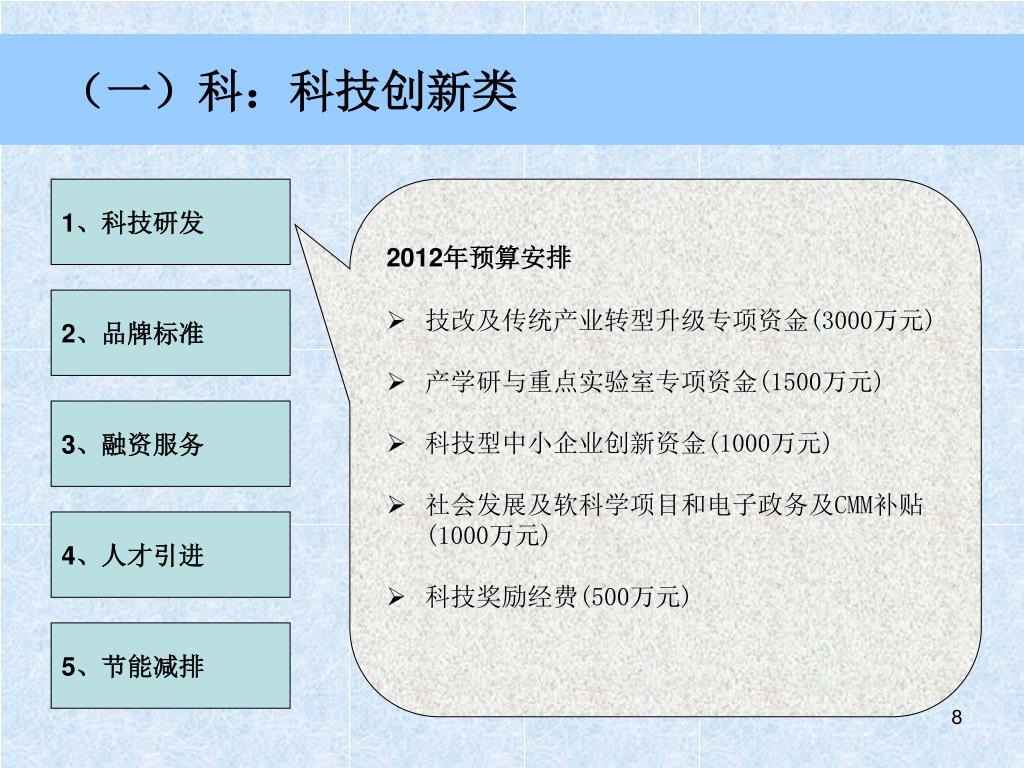 （一）科：科技创新类

1、科技研发

2、品牌标准

3、融资服务

4、人才引进

5、节能减排

2012年预算安排

➢ 技改及传统产业转型升级专项资金(3000万元)

➢ 产学研与重点实验室专项资金(1500万元)

➢ 科技型中小企业创新资金(1000万元)

➢ 社会发展及软科学项目和电子政务及CMM补贴(1000万元)

➢ 科技奖励经费(500万元)

8